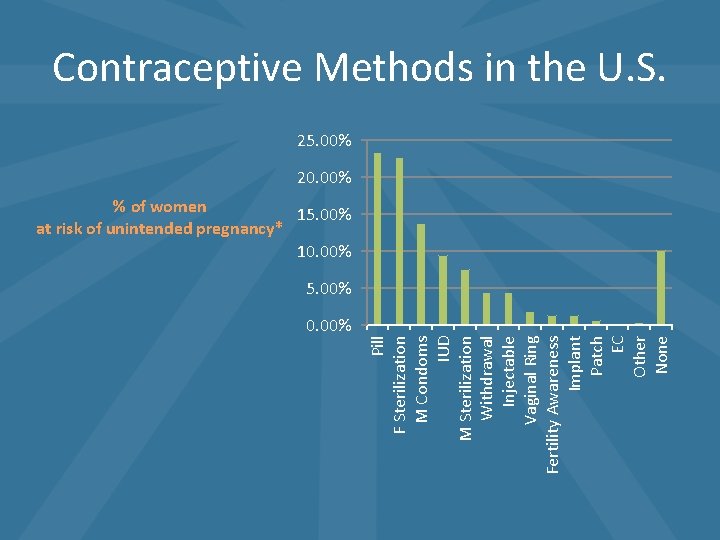 Contraceptive Methods in the U.S.

% of women
at risk of unintended pregnancy*

25.00%
20.00%
15.00%
10.00%
5.00%
0.00%

Pill
F Sterilization
M Condoms
IUD
M Sterilization
Withdrawal
Injectable
Vaginal Ring
Fertility Awareness
Implant
Patch
EC
Other
None